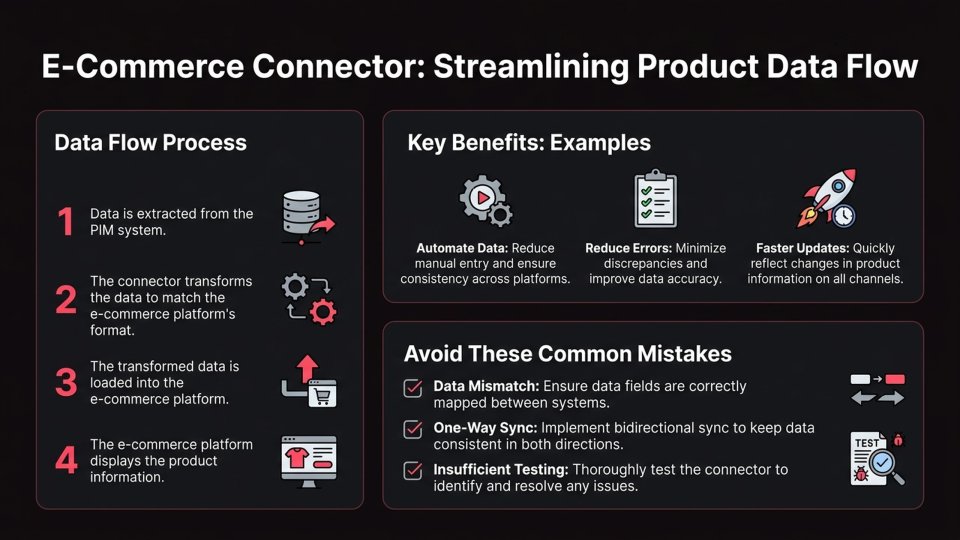 E-Commerce Connector: Streamlining Product Data Flow

Data Flow Process

1 Data is extracted from the PIM system.

2 The connector transforms the data to match the e-commerce platform's format.

3 The transformed data is loaded into the e-commerce platform.

4 The e-commerce platform displays the product information.

Key Benefits: Examples

Automate Data: Reduce manual entry and ensure consistency across platforms.

Reduce Errors: Minimize discrepancies and improve data accuracy.

Faster Updates: Quickly reflect changes in product information on all channels.

Avoid These Common Mistakes

Data Mismatch: Ensure data fields are correctly mapped between systems.

One-Way Sync: Implement bidirectional sync to keep data consistent in both directions.

Insufficient Testing: Thoroughly test the connector to identify and resolve any issues.

TEST